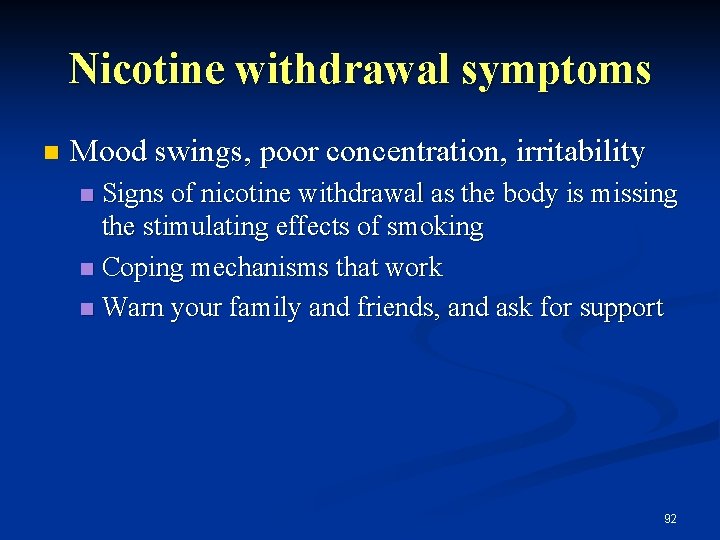 Nicotine withdrawal symptoms

Mood swings, poor concentration, irritability

Signs of nicotine withdrawal as the body is missing the stimulating effects of smoking

Coping mechanisms that work

Warn your family and friends, and ask for support

92